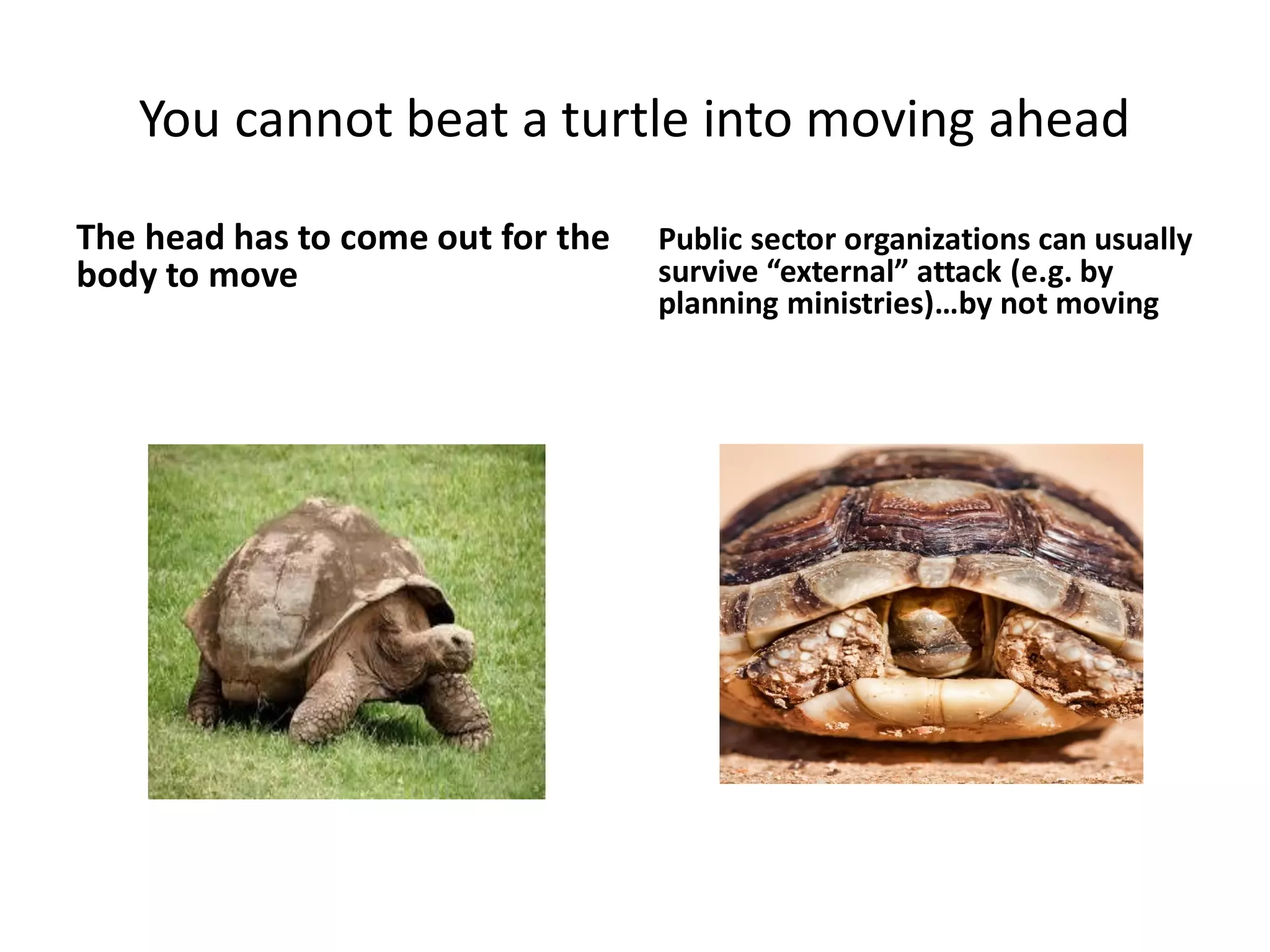 You cannot beat a turtle into moving ahead

The head has to come out for the body to move

Public sector organizations can usually survive “external” attack (e.g. by planning ministries)…by not moving